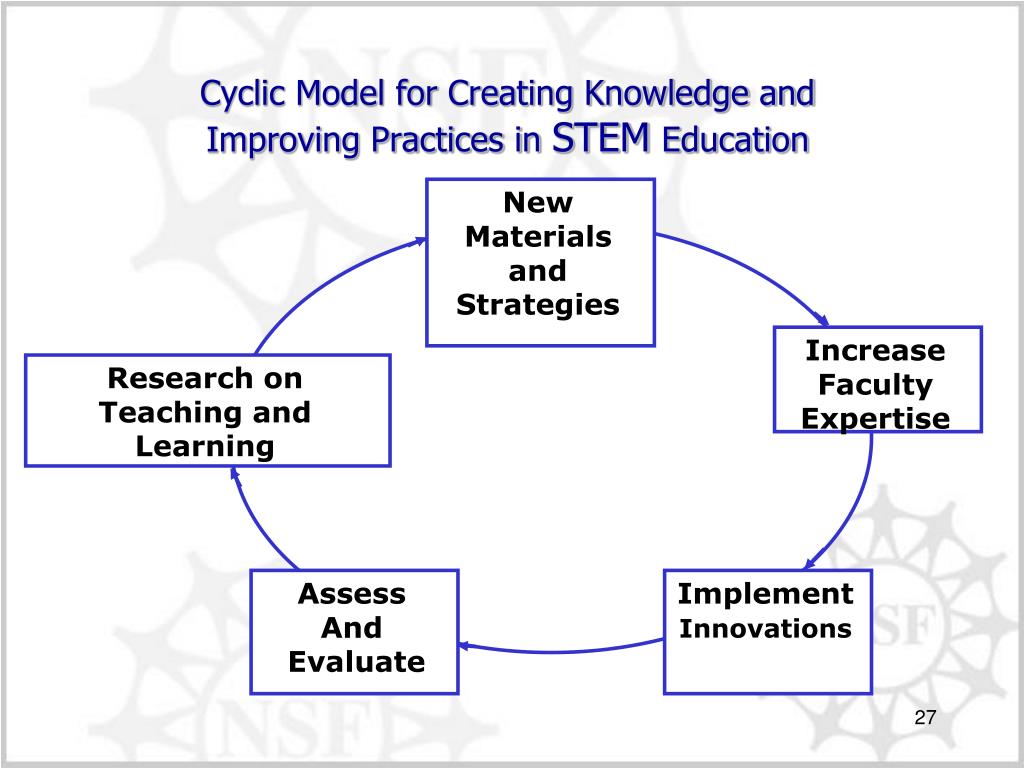 Cyclic Model for Creating Knowledge and Improving Practices in STEM Education

New Materials and Strategies

Increase Faculty Expertise

Implement Innovations

Assess And Evaluate

Research on Teaching and Learning

NSF

NSF

NSF

27